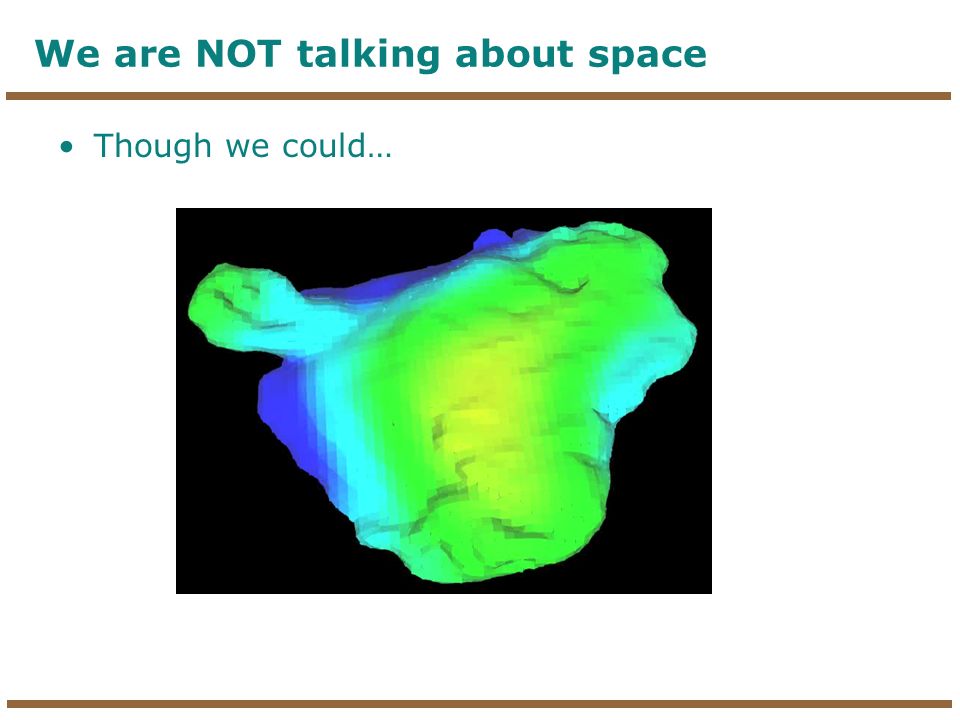 We are NOT talking about space

• Though we could…